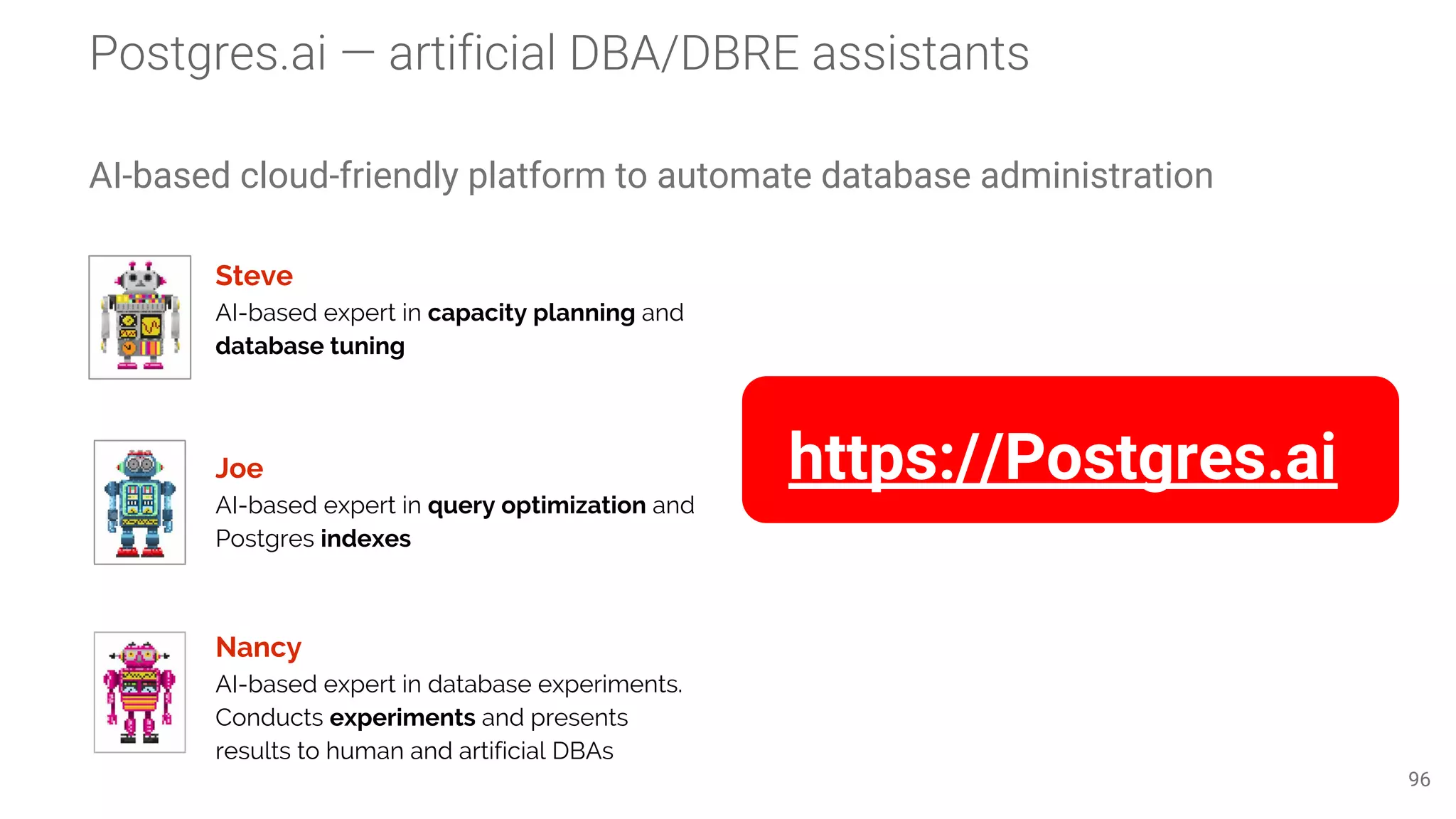 Postgres.ai — artificial DBA/DBRE assistants

AI-based cloud-friendly platform to automate database administration

Steve
AI-based expert in capacity planning and database tuning

Joe
AI-based expert in query optimization and Postgres indexes

Nancy
AI-based expert in database experiments. Conducts experiments and presents results to human and artificial DBAs

https://Postgres.ai

96